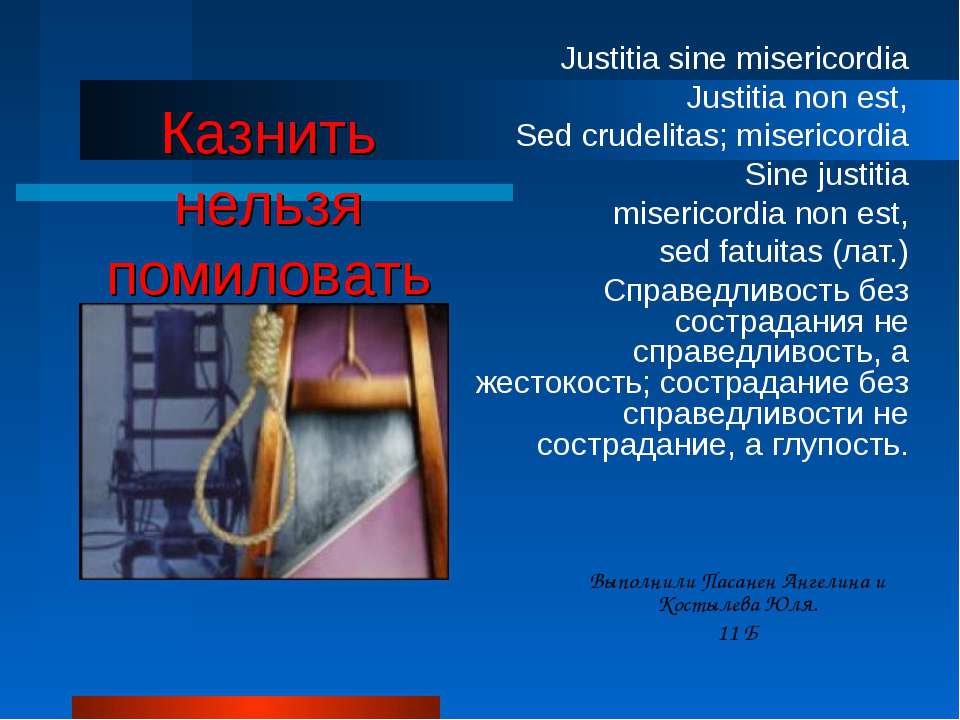 Казнить нельзя помиловать

Justitia sine misericordia
Justitia non est,
Sed crudelitas; misericordia
Sine justitia
misericordia non est,
sed fatuitas (лат.)
Справедливость без сострадания не справедливость, а жестокость; сострадание без справедливости не сострадание, а глупость.

Выполнили Пасанен Ангелина и Костылева Юля.
11 Б